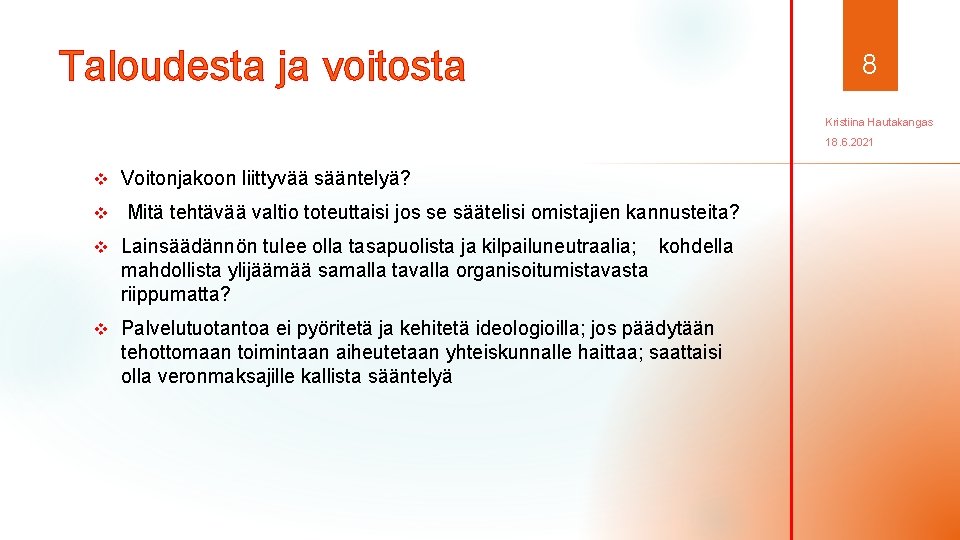 Taloudesta ja voitosta

8

Kristiina Hautakangas

18.6.2021

❖ Voitonjakoon liittyvää sääntelyä?

❖ Mitä tehtävää valtio toteuttaisi jos se säätelisi omistajien kannusteita?

❖ Lainsäädännön tulee olla tasapuolista ja kilpailuneutraalia; kohdella mahdollista ylijäämää samalla tavalla organisoitumistavasta riippumatta?

❖ Palvelutuotantoa ei pyöritetä ja kehitetä ideologioilla; jos päädytään tehottomaan toimintaan aiheutetaan yhteiskunnalle haittaa; saattaisi olla veronmaksajille kallista sääntelyä